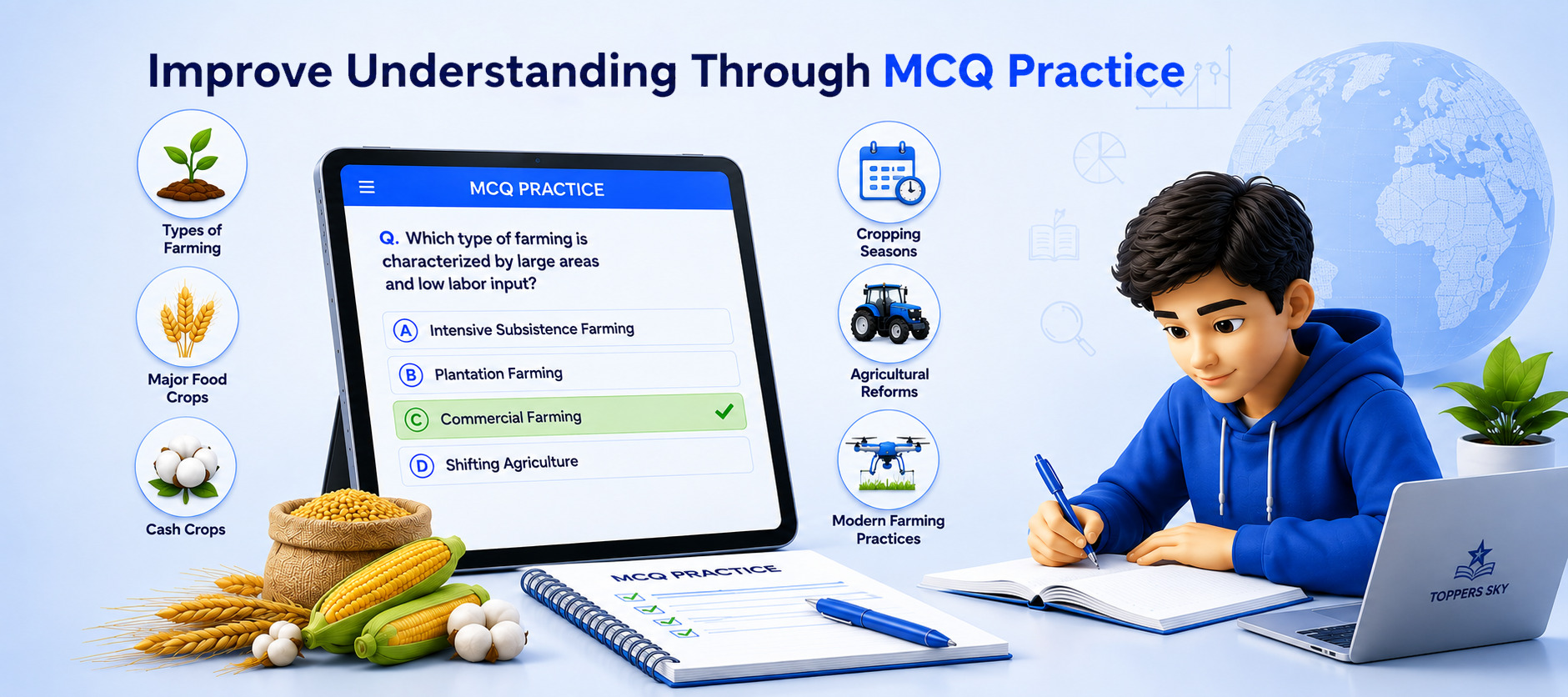 Improve Understanding Through MCQ Practice

Types of Farming

Major Food Crops

Cash Crops

MCQ PRACTICE

Q. Which type of farming is characterized by large areas and low labor input?

A Intensive Subsistence Farming

B Plantation Farming

C Commercial Farming

D Shifting Agriculture

Cropping Seasons

Agricultural Reforms

Modern Farming Practices

MCQ PRACTICE

TOPPERS SKY